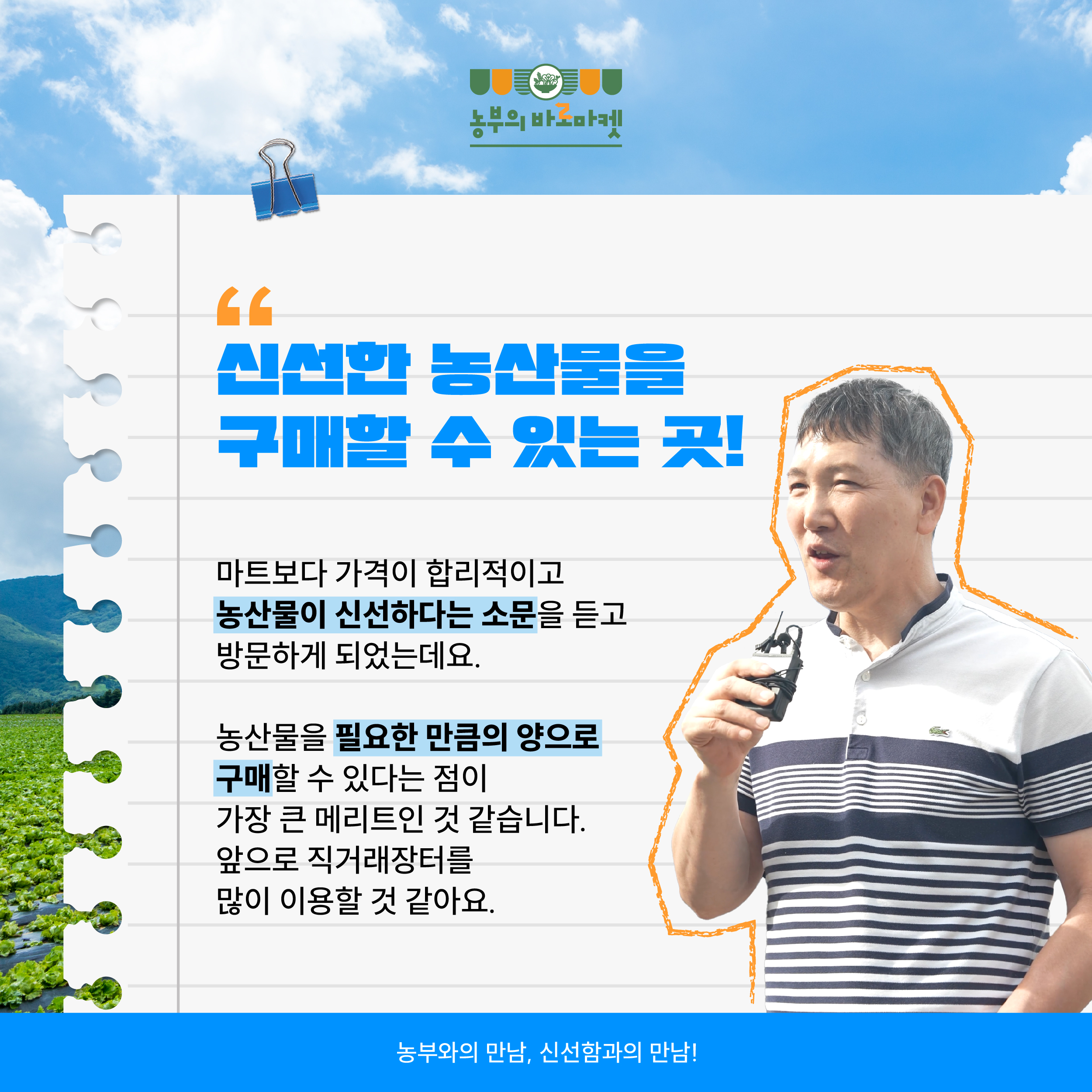 농부의 바로마켓

“

신선한 농산물을 구매할 수 있는 곳!

마트보다 가격이 합리적이고 농산물이 신선하다는 소문을 듣고 방문하게 되었는데요.

농산물을 필요한 만큼의 양으로 구매할 수 있다는 점이 가장 큰 메리트인 것 같습니다. 앞으로 직거래장터를 많이 이용할 것 같아요.

농부와의 만남, 신선함과의 만남!